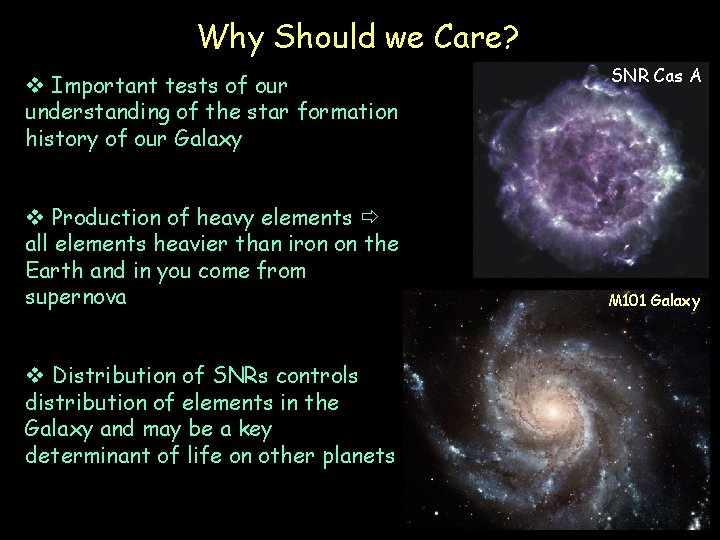 Why Should we Care?

❖ Important tests of our understanding of the star formation history of our Galaxy

❖ Production of heavy elements ⇨ all elements heavier than iron on the Earth and in you come from supernova

❖ Distribution of SNRs controls distribution of elements in the Galaxy and may be a key determinant of life on other planets

SNR Cas A

M101 Galaxy